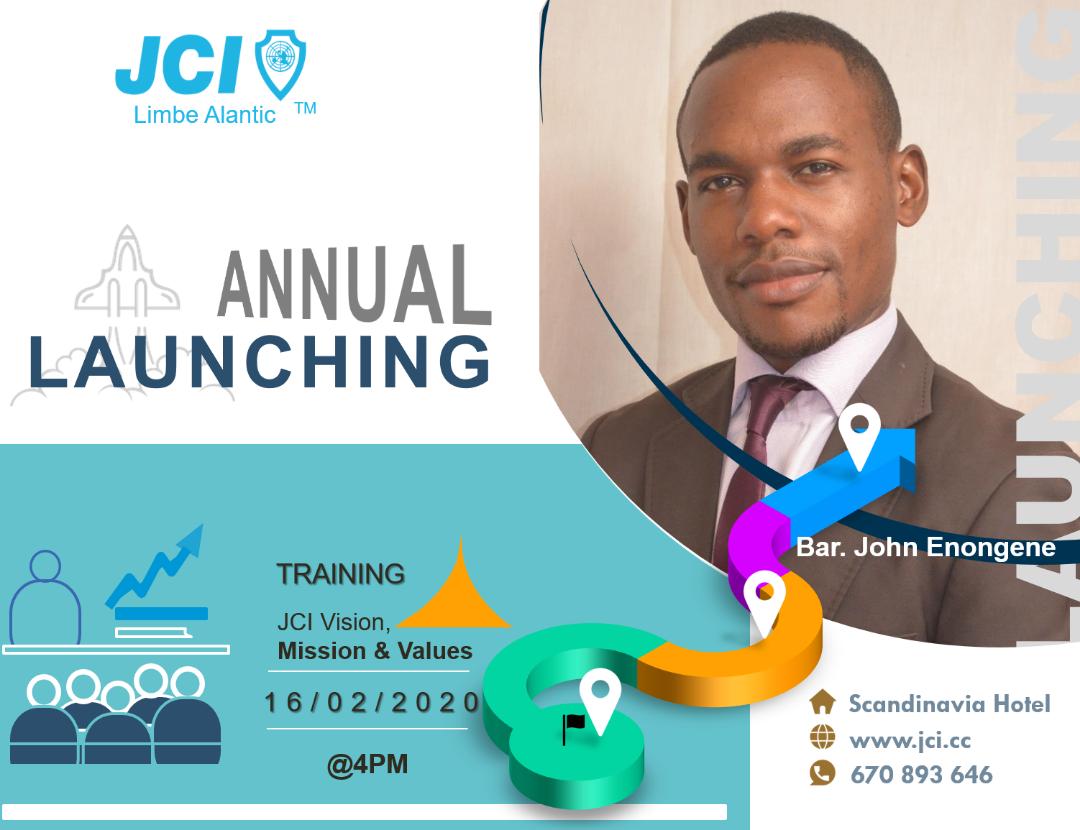 JCI
Limbe Alantic ™

ANNUAL
LAUNCHING

LAUNCHING

Bar. John Enongene

TRAINING
JCI Vision,
Mission & Values

16/02/2020

@4PM

Scandinavia Hotel
www.jci.cc
670 893 646